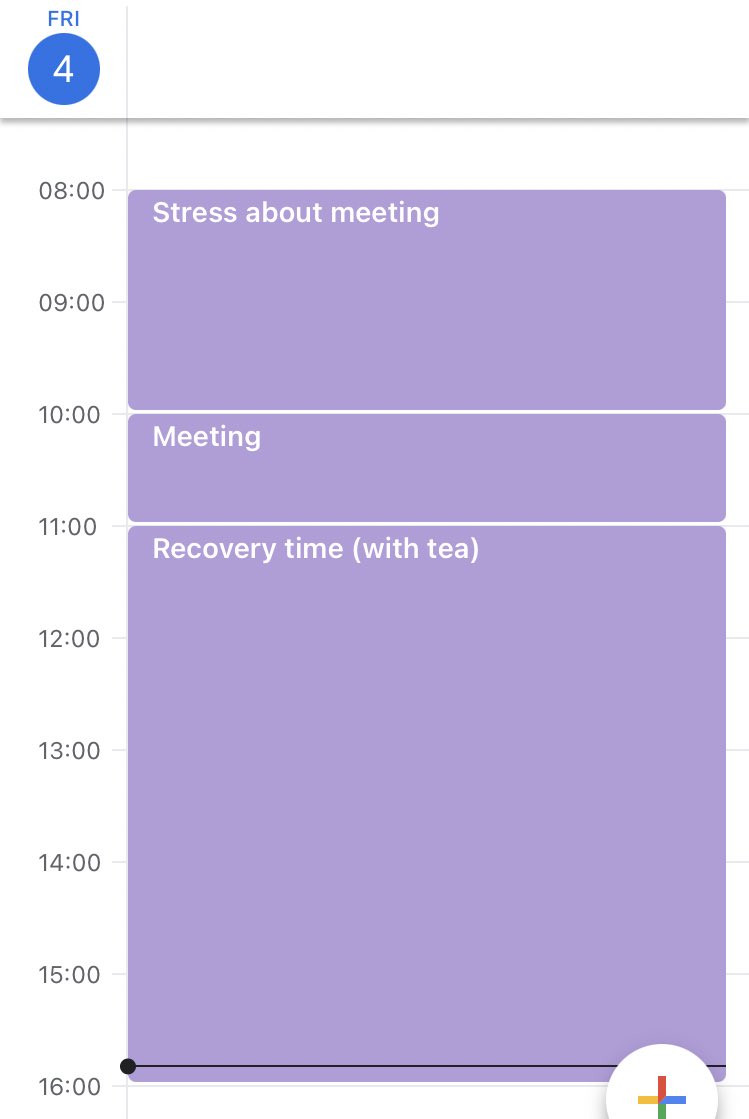 FRI
4

08:00
Stress about meeting
09:00
10:00
Meeting
11:00
Recovery time (with tea)
12:00
13:00
14:00
15:00
16:00